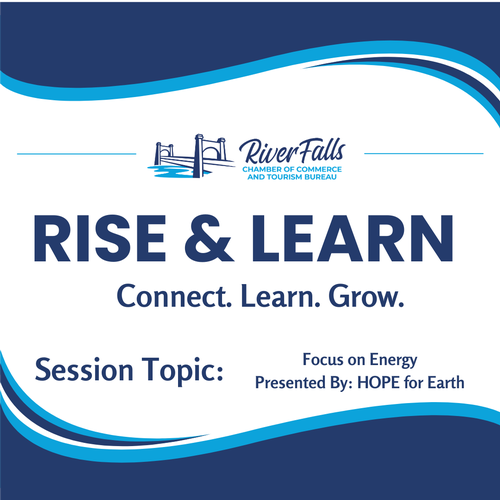 River Falls
CHAMBER OF COMMERCE AND TOURISM BUREAU

RISE & LEARN

Connect. Learn. Grow.

Session Topic:

Focus on Energy
Presented By: HOPE for Earth